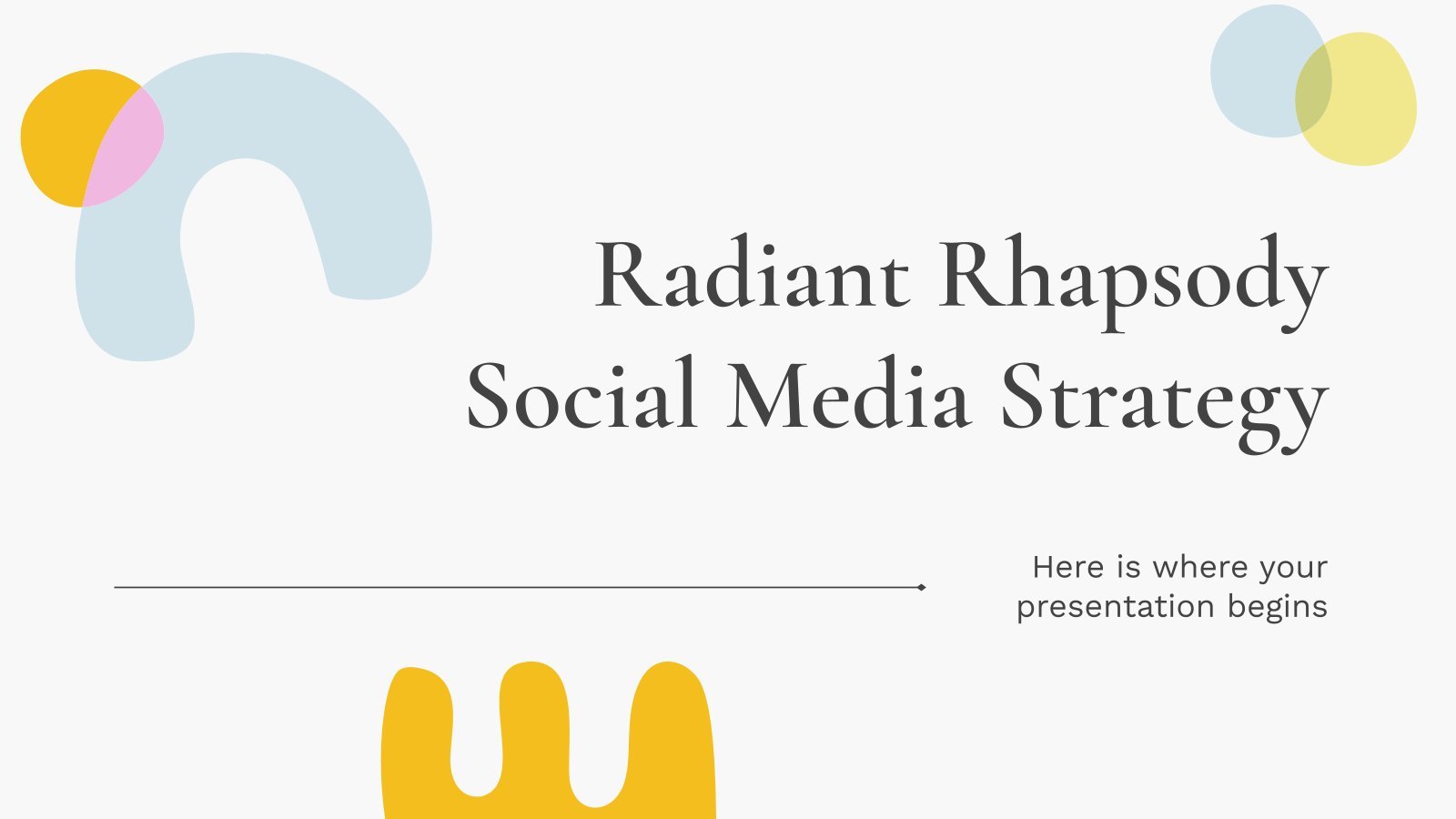 Radiant Rhapsody Social Media Strategy

Here is where your presentation begins